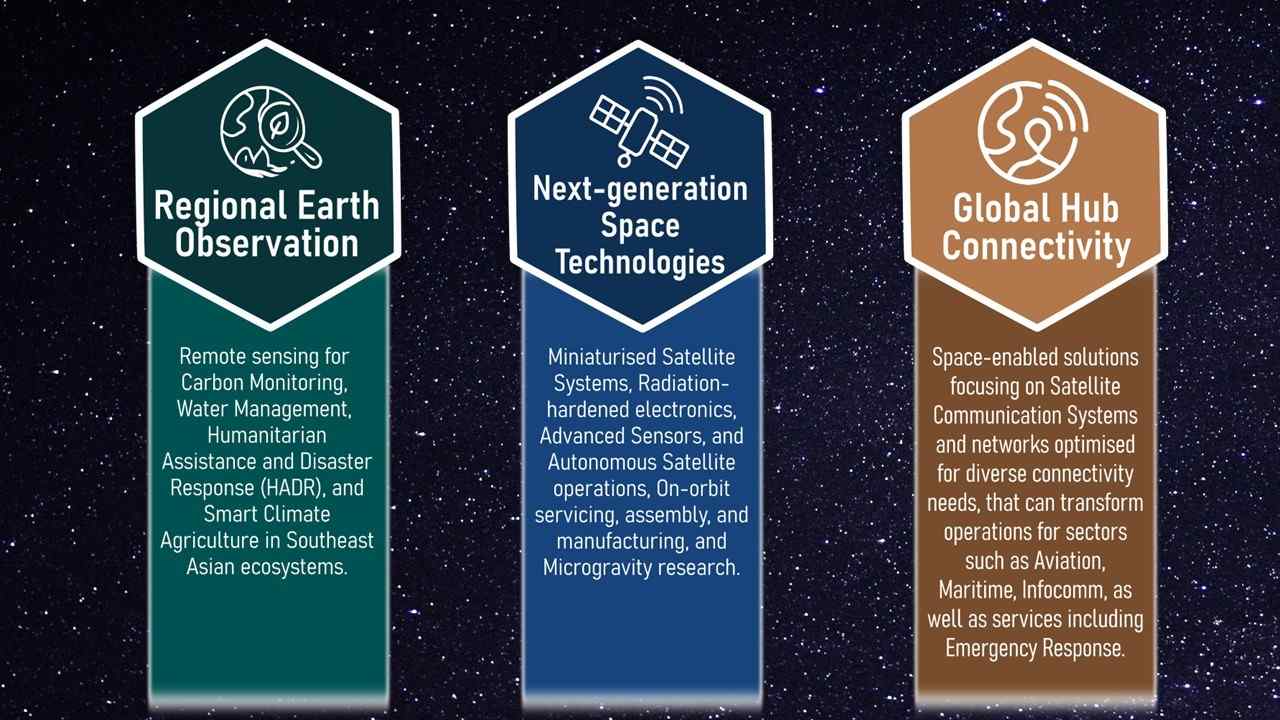 Regional Earth Observation

Remote sensing for Carbon Monitoring, Water Management, Humanitarian Assistance and Disaster Response (HADR), and Smart Climate Agriculture in Southeast Asian ecosystems.

Next-generation Space Technologies

Miniaturised Satellite Systems, Radiation-hardened electronics, Advanced Sensors, and Autonomous Satellite operations, On-orbit servicing, assembly, and manufacturing, and Microgravity research.

Global Hub Connectivity

Space-enabled solutions focusing on Satellite Communication Systems and networks optimised for diverse connectivity needs, that can transform operations for sectors such as Aviation, Maritime, Infocomm, as well as services including Emergency Response.